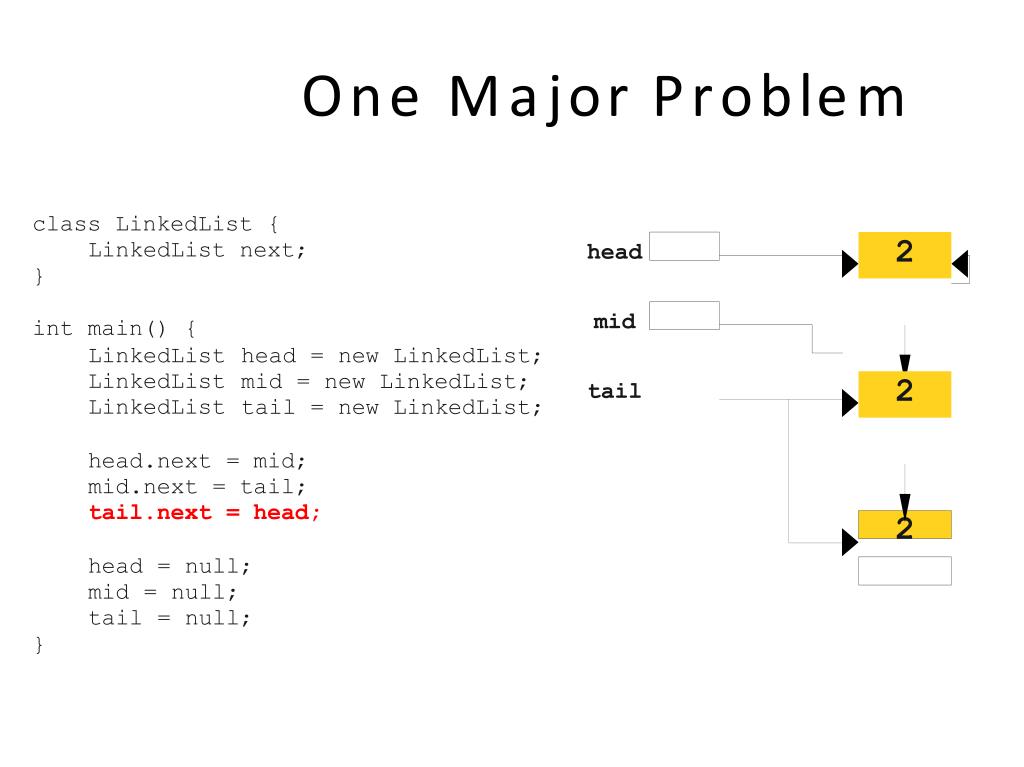 One Major Problem

class LinkedList {
    LinkedList next;
}

int main() {
    LinkedList head = new LinkedList;
    LinkedList mid = new LinkedList;
    LinkedList tail = new LinkedList;

    head.next = mid;
    mid.next = tail;
    tail.next = head;

    head = null;
    mid = null;
    tail = null;
}

head
mid
tail
2
2
2